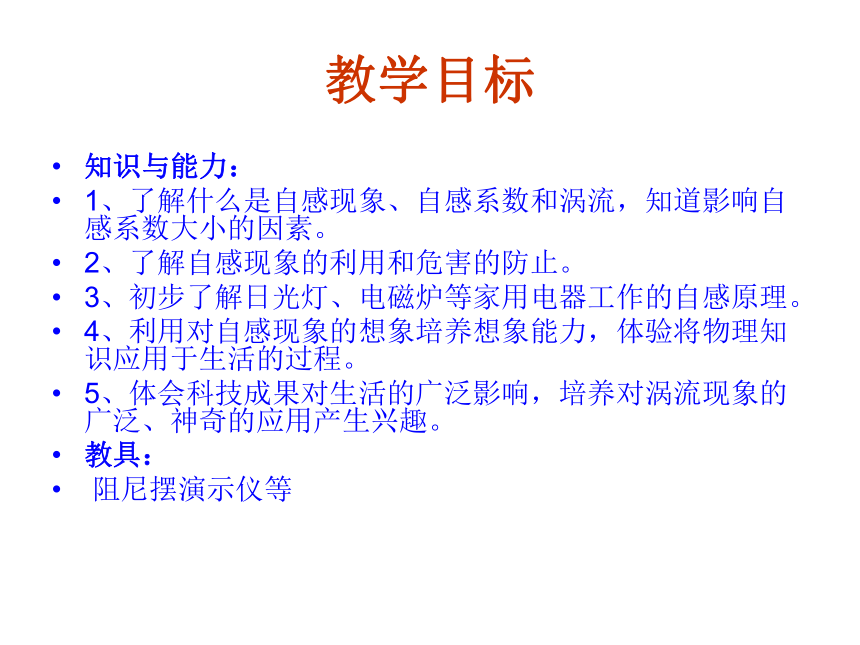 教学目标

• 知识与能力：
• 1、了解什么是自感现象、自感系数和涡流，知道影响自感系数大小的因素。
• 2、了解自感现象的利用和危害的防止。
• 3、初步了解日光灯、电磁炉等家用电器工作的自感原理。
• 4、利用对自感现象的想象培养想象能力，体验将物理知识应用于生活的过程。
• 5、体会科技成果对生活的广泛影响，培养对涡流现象的广泛、神奇的应用产生兴趣。
• 教具：
• 阻尼摆演示仪等